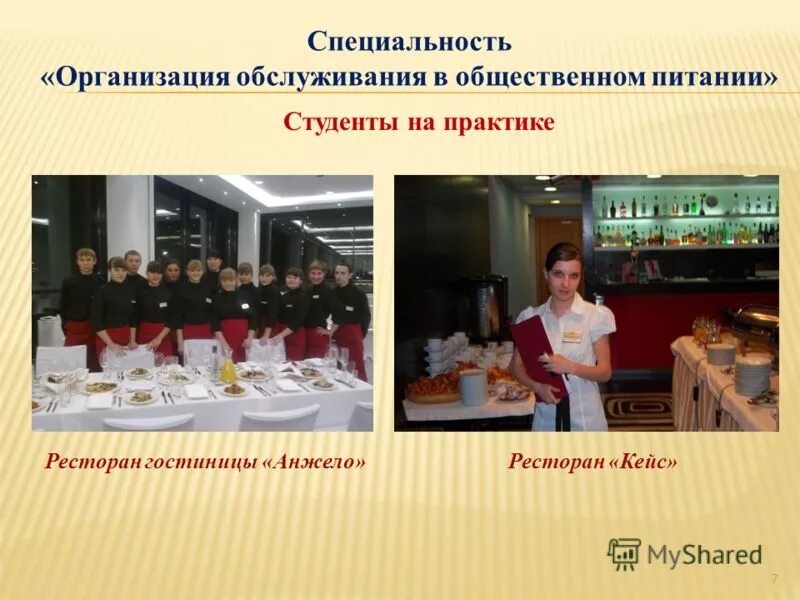 Специальность
«Организация обслуживания в общественном питании»

Студенты на практике

Ресторан гостиницы «Анжело»

Ресторан «Кейс»

MyShared

7